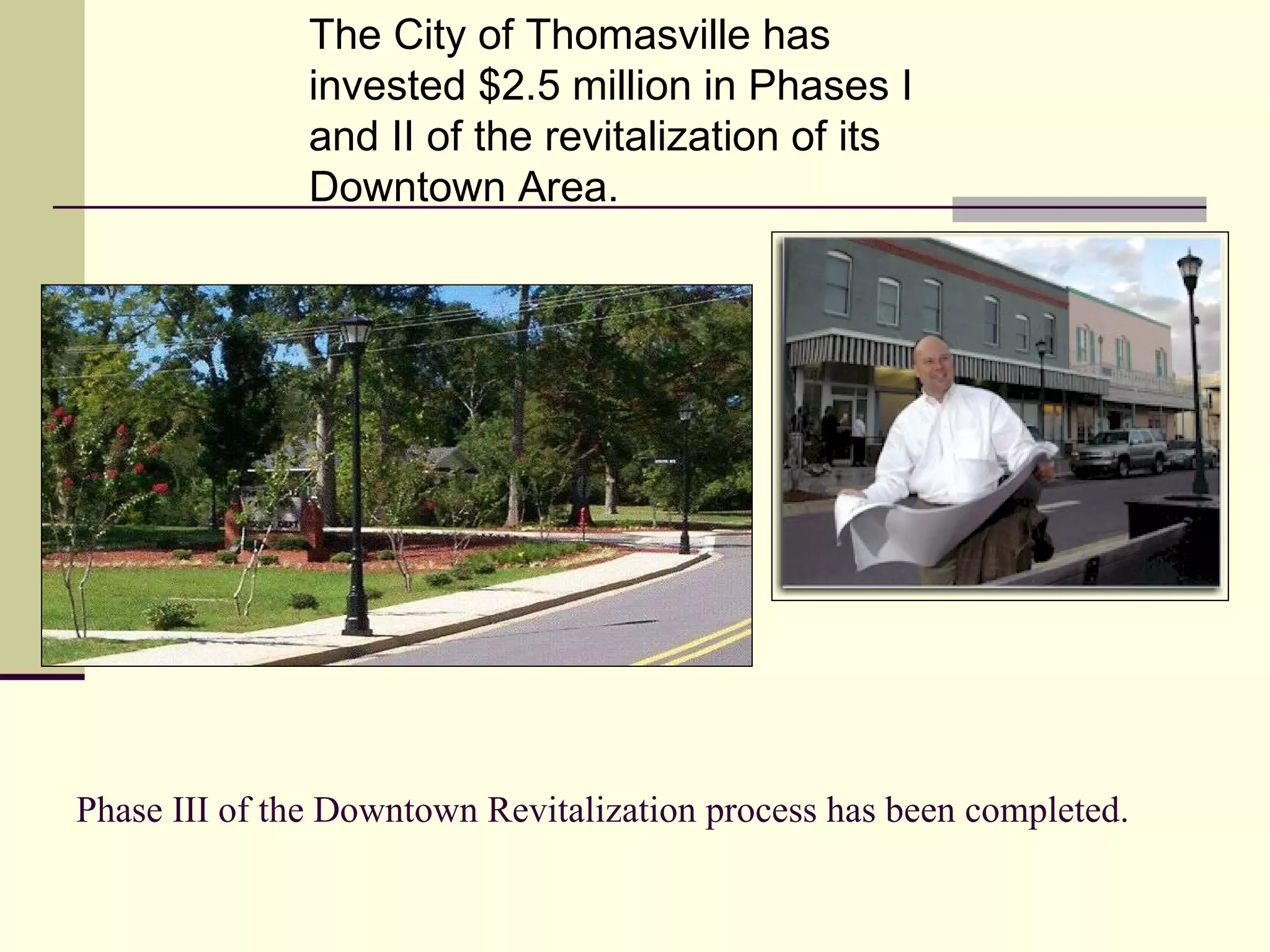 The City of Thomasville has invested \$2.5 million in Phases I and II of the revitalization of its Downtown Area.

Phase III of the Downtown Revitalization process has been completed.